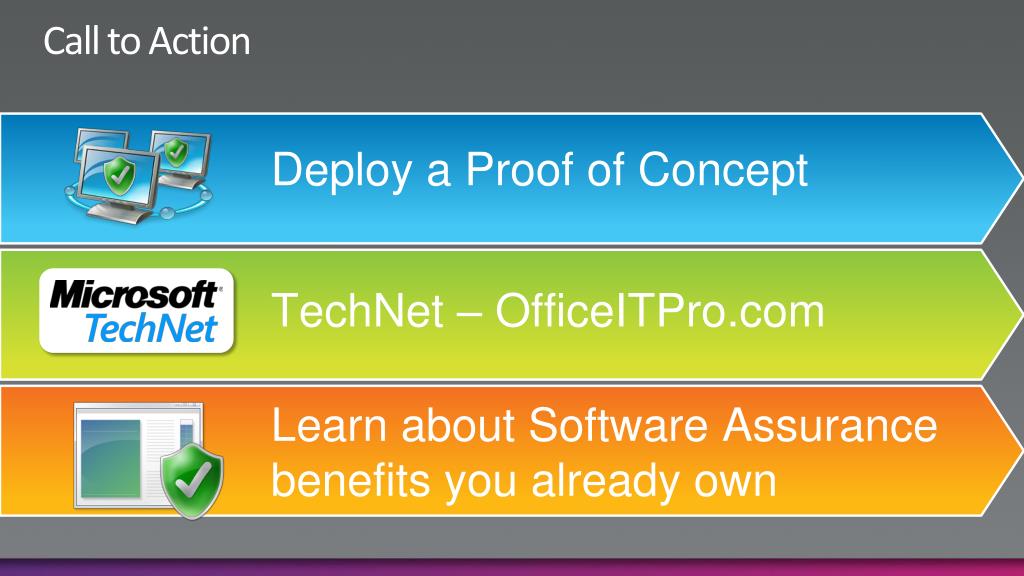 Call to Action

Deploy a Proof of Concept

Microsoft TechNet

TechNet – OfficeITPro.com

Learn about Software Assurance benefits you already own